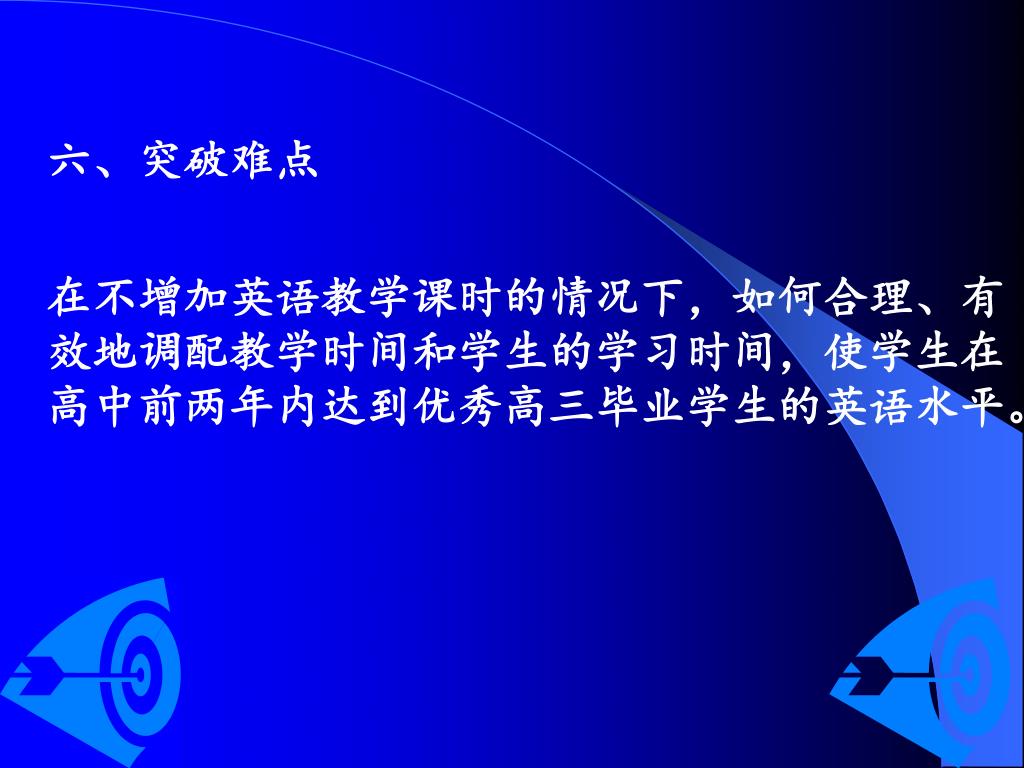 六、突破难点

在不增加英语教学课时的情况下，如何合理、有效地调配教学时间和学生的学习时间，使学生在高中前两年内达到优秀高三毕业学生的英语水平。